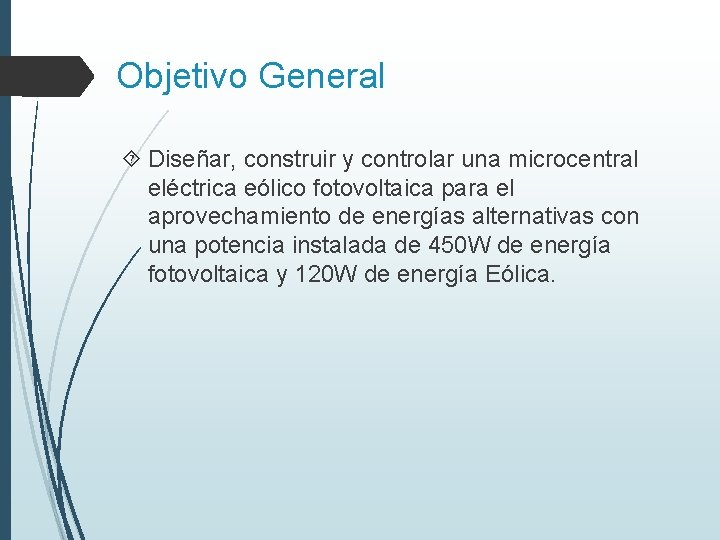 Objetivo General

Diseñar, construir y controlar una microcentral eléctrica eólico fotovoltaica para el aprovechamiento de energías alternativas con una potencia instalada de 450W de energía fotovoltaica y 120W de energía Eólica.